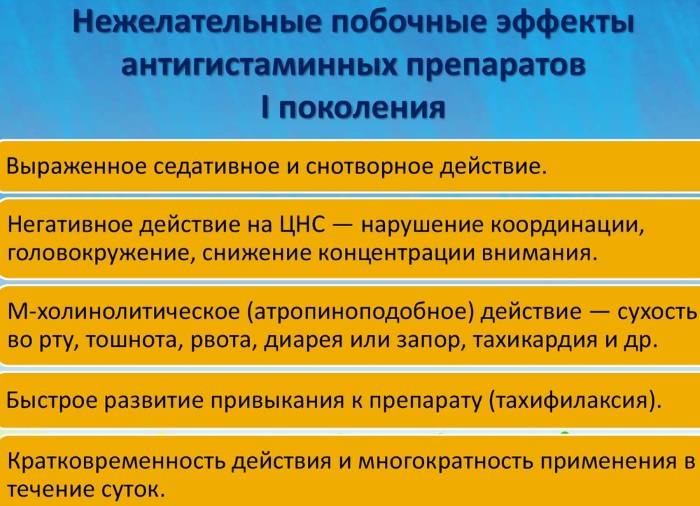 Нежелательные побочные эффекты антигистаминных препаратов I поколения

Выраженное седативное и снотворное действие.

Негативное действие на ЦНС — нарушение координации, головокружение, снижение концентрации внимания.

М-холинолитическое (атропиноподобное) действие — сухость во рту, тошнота, рвота, диарея или запор, тахикардия и др.

Быстрое развитие привыкания к препарату (тахифилаксия).

Кратковременность действия и многократность применения в течение суток.